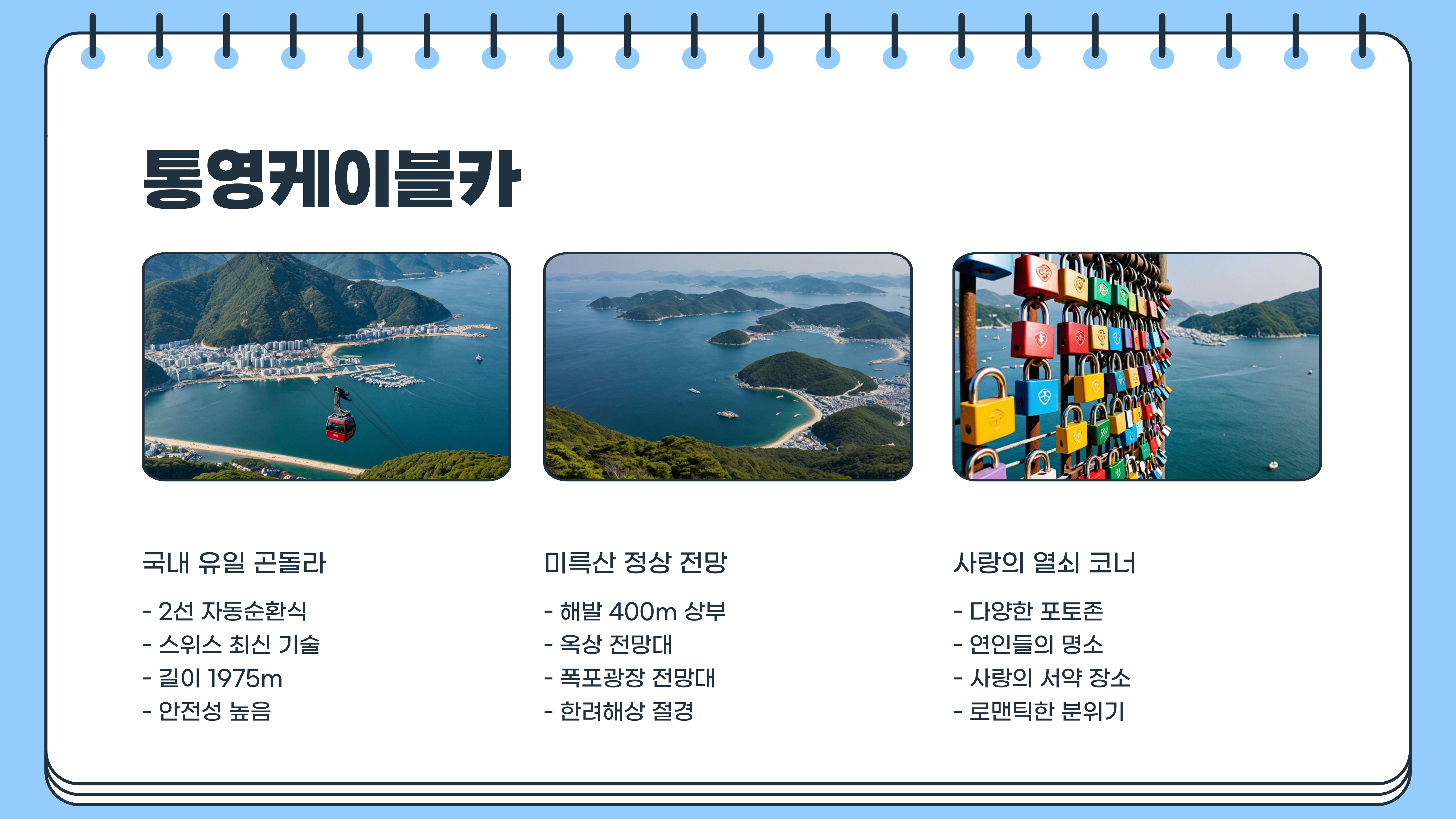 통영케이블카

국내 유일 곤돌라

- 2선 자동순환식
- 스위스 최신 기술
- 길이 1975m
- 안전성 높음

미륵산 정상 전망

- 해발 400m 상부
- 옥상 전망대
- 폭포광장 전망대
- 한려해상 절경

사랑의 열쇠 코너

- 다양한 포토존
- 연인들의 명소
- 사랑의 서약 장소
- 로맨틱한 분위기